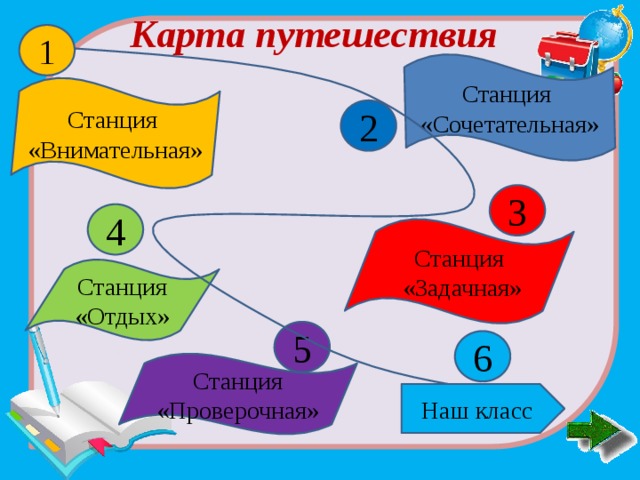 Карта путешествия

1

Станция «Внимательная»

2

Станция «Сочетательная»

3

Станция «Задачная»

4

Станция «Отдых»

5

Станция «Проверочная»

6

Наш класс